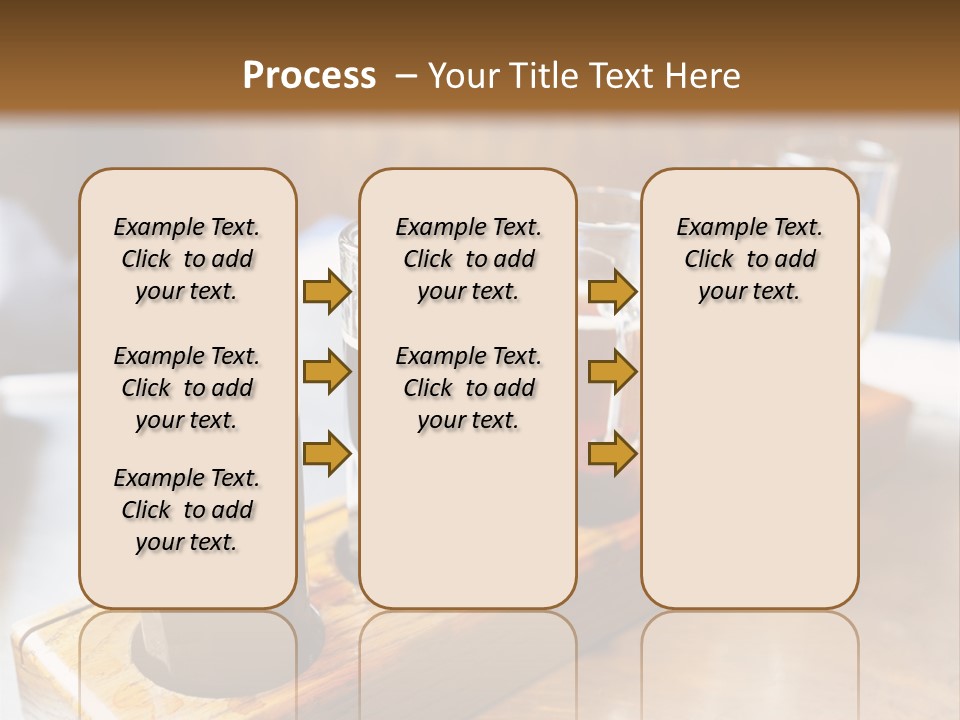 Process – Your Title Text Here

Example Text. Click to add your text.

Example Text. Click to add your text.

Example Text. Click to add your text.

Example Text. Click to add your text.

Example Text. Click to add your text.

Example Text. Click to add your text.